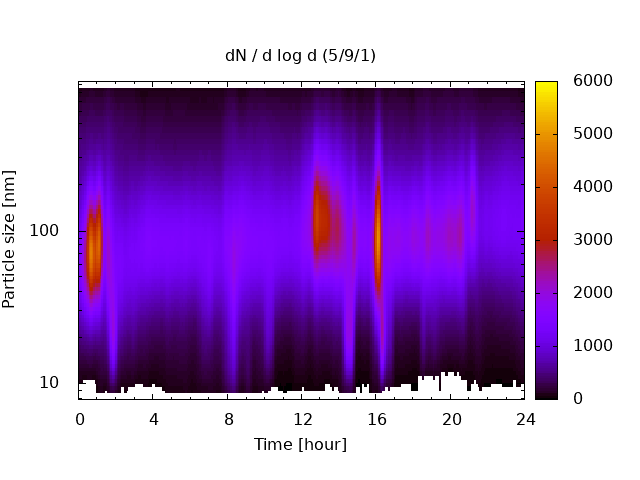 dN / d log d (5/9/1)

Particle size [nm]

100

10

0
4
8
12
16
20
24

Time [hour]

6000
5000
4000
3000
2000
1000
0